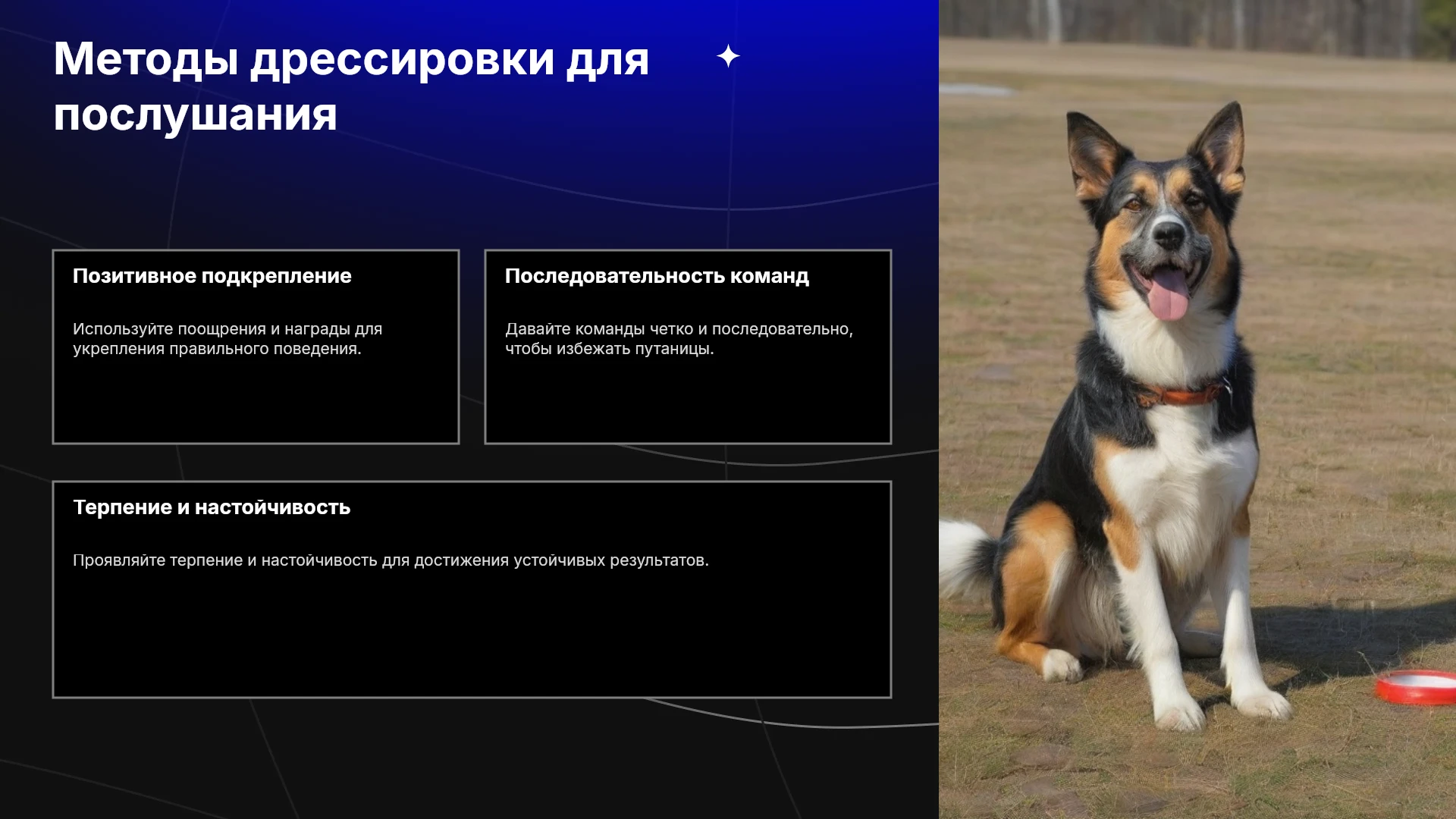 Методы дрессировки для послушания

Позитивное подкрепление

Используйте поощрения и награды для укрепления правильного поведения.

Последовательность команд

Давайте команды четко и последовательно, чтобы избежать путаницы.

Терпение и настойчивость

Проявляйте терпение и настойчивость для достижения устойчивых результатов.